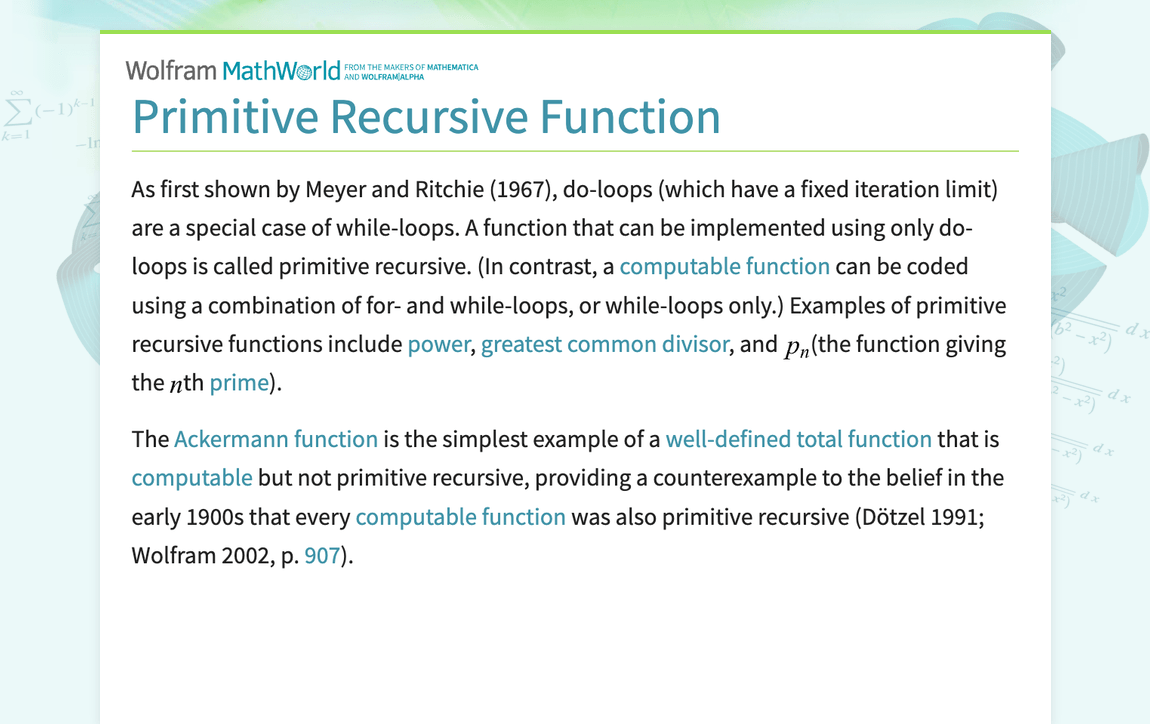 Wolfram MathWorld FROM THE MAKERS OF MATHEMATICA AND WOLFRAM|ALPHA

Primitive Recursive Function

As first shown by Meyer and Ritchie (1967), do-loops (which have a fixed iteration limit) are a special case of while-loops. A function that can be implemented using only do-loops is called primitive recursive. (In contrast, a computable function can be coded using a combination of for- and while-loops, or while-loops only.) Examples of primitive recursive functions include power, greatest common divisor, and $p_n$(the function giving the $n$th prime).

The Ackermann function is the simplest example of a well-defined total function that is computable but not primitive recursive, providing a counterexample to the belief in the early 1900s that every computable function was also primitive recursive (Dötzel 1991; Wolfram 2002, p. 907).